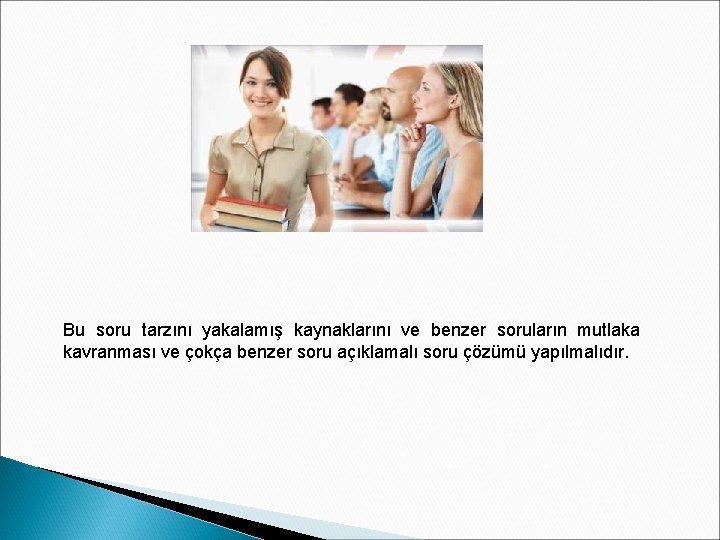 Bu soru tarzını yakalamış kaynaklarını ve benzer soruların mutlaka kavranması ve çokça benzer soru açıklamalı soru çözümü yapılmalıdır.